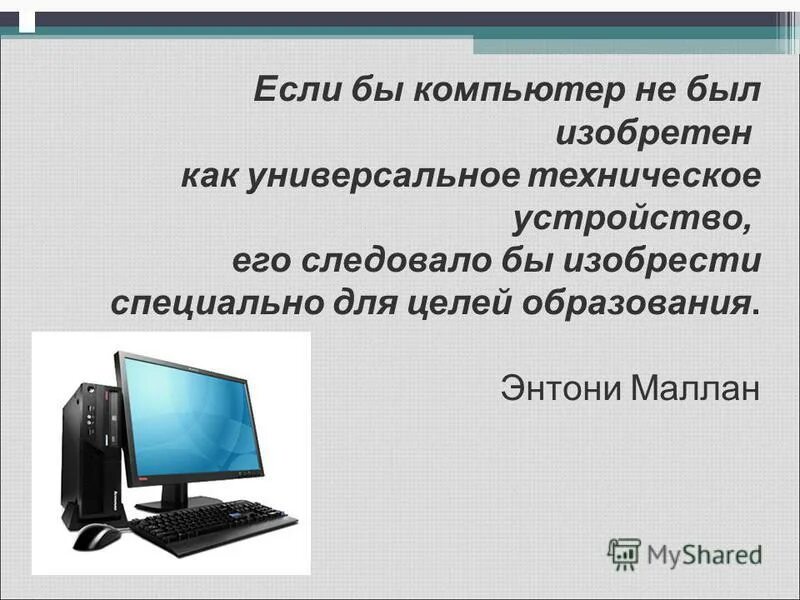 Если бы компьютер не был изобретен
как универсальное техническое устройство,
его следовало бы изобрести специально для целей образования.

Энтони Маллан

MyShared